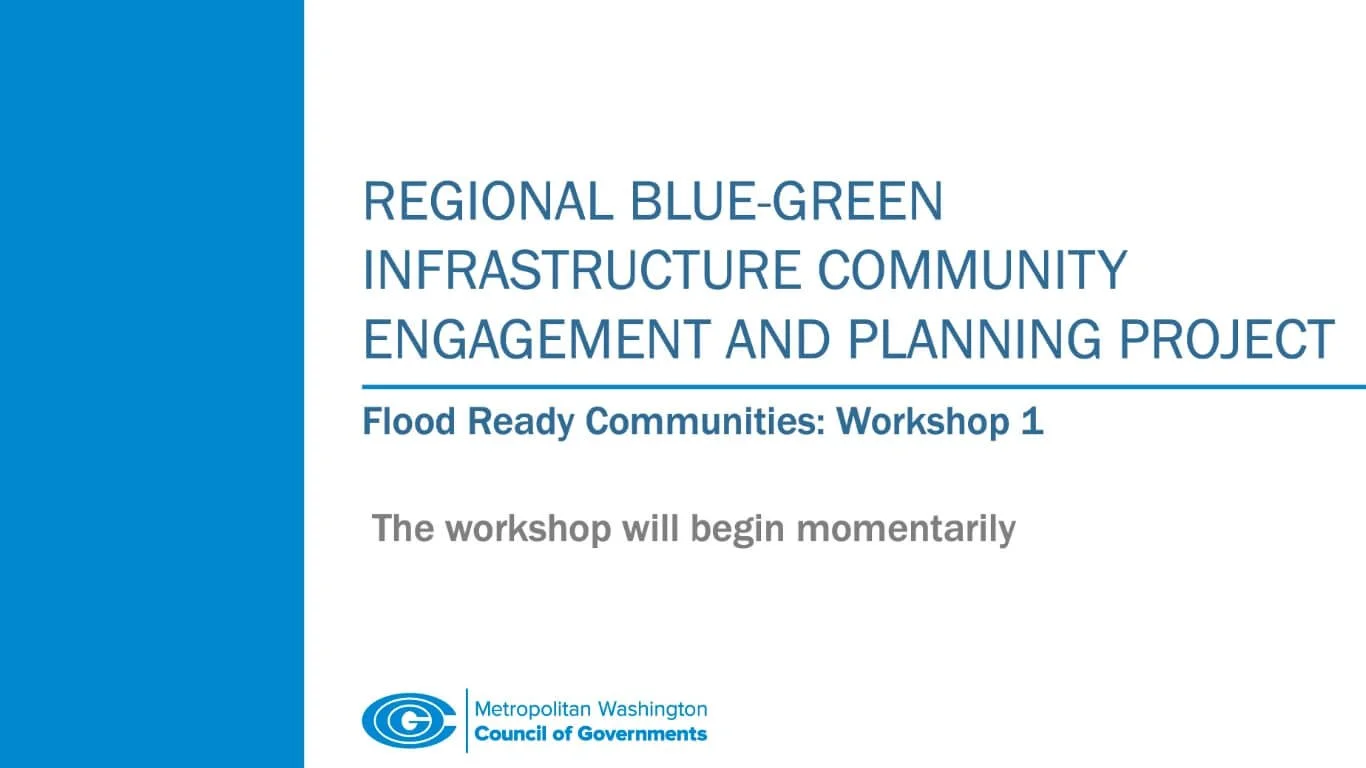 REGIONAL BLUE-GREEN INFRASTRUCTURE COMMUNITY ENGAGEMENT AND PLANNING PROJECT

Flood Ready Communities: Workshop 1

The workshop will begin momentarily

Metropolitan Washington
Council of Governments